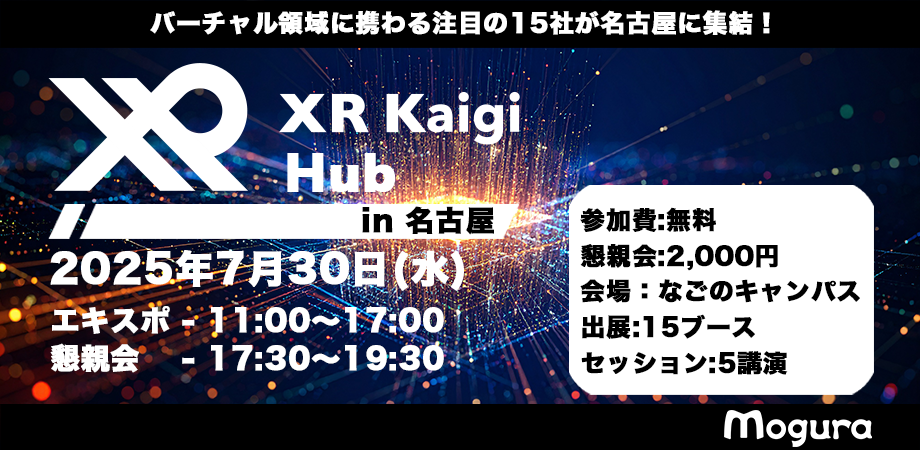 バーチャル領域に携わる注目の15社が名古屋に集結！

XR

XR Kaigi Hub

in 名古屋

2025年7月30日(水)

エキスポ - 11:00～17:00
懇親会 - 17:30～19:30

参加費:無料
懇親会:2,000円
会場：なごのキャンパス
出展:15ブース
セッション:5講演

Mogura